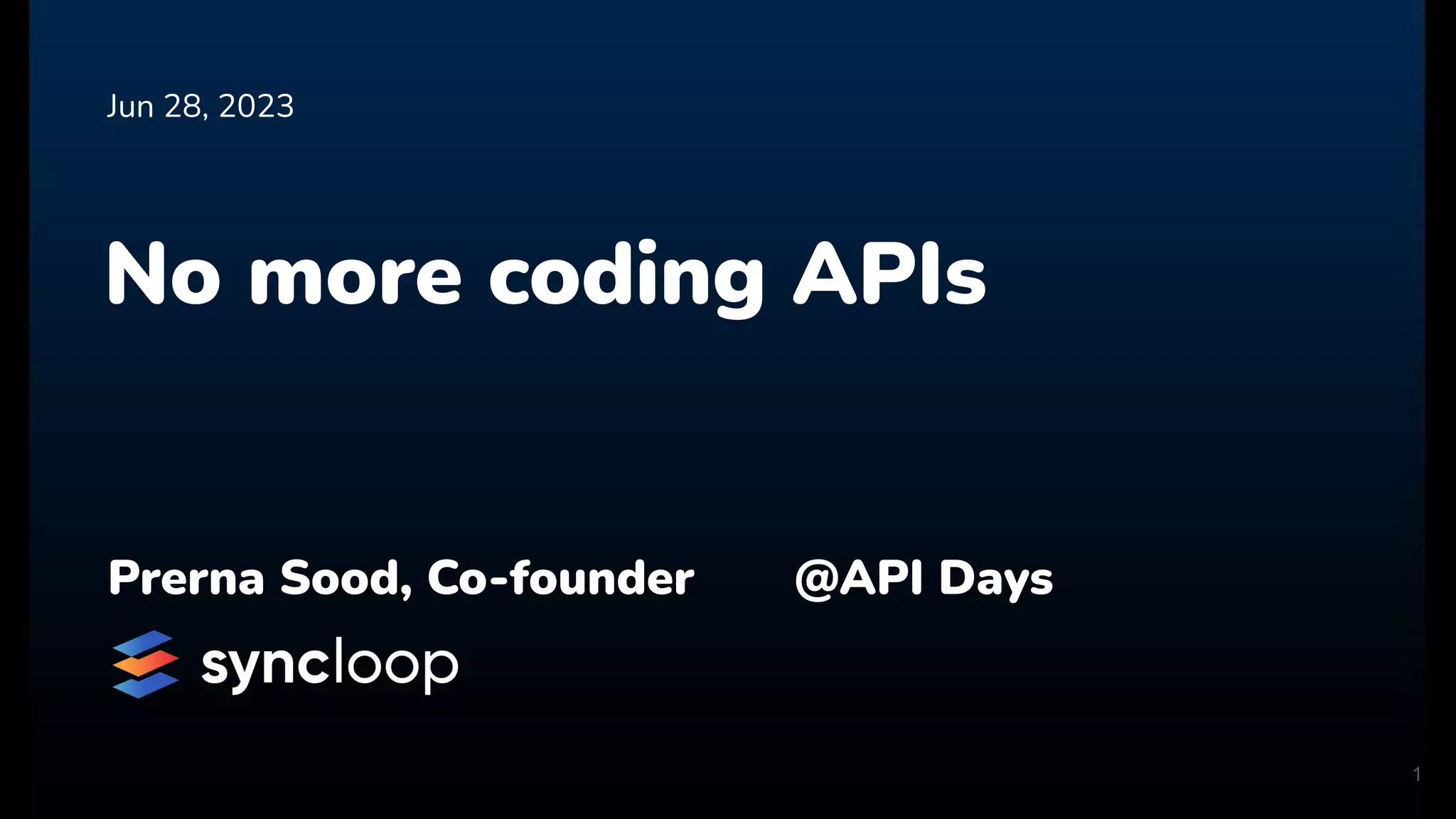 Jun 28, 2023

No more coding APIs

Prerna Sood, Co-founder @API Days

syncloop

1